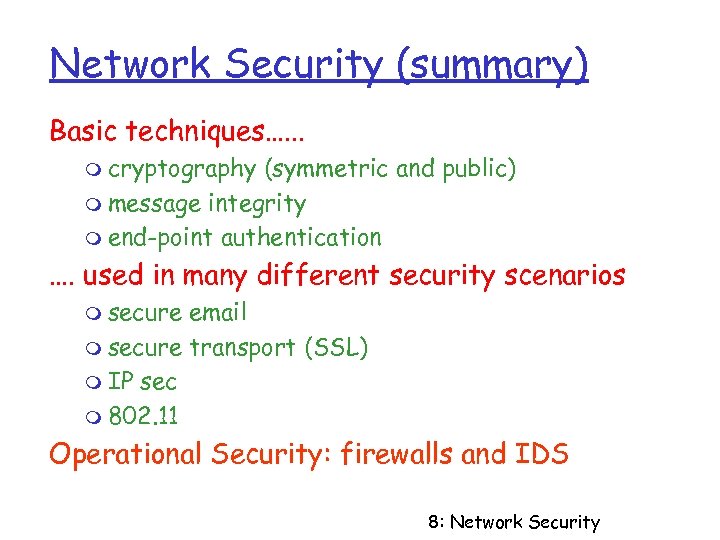 Network Security (summary)

Basic techniques......

- cryptography (symmetric and public)
- message integrity
- end-point authentication

.... used in many different security scenarios

- secure email
- secure transport (SSL)
- IP sec
- 802.11

Operational Security: firewalls and IDS

8: Network Security